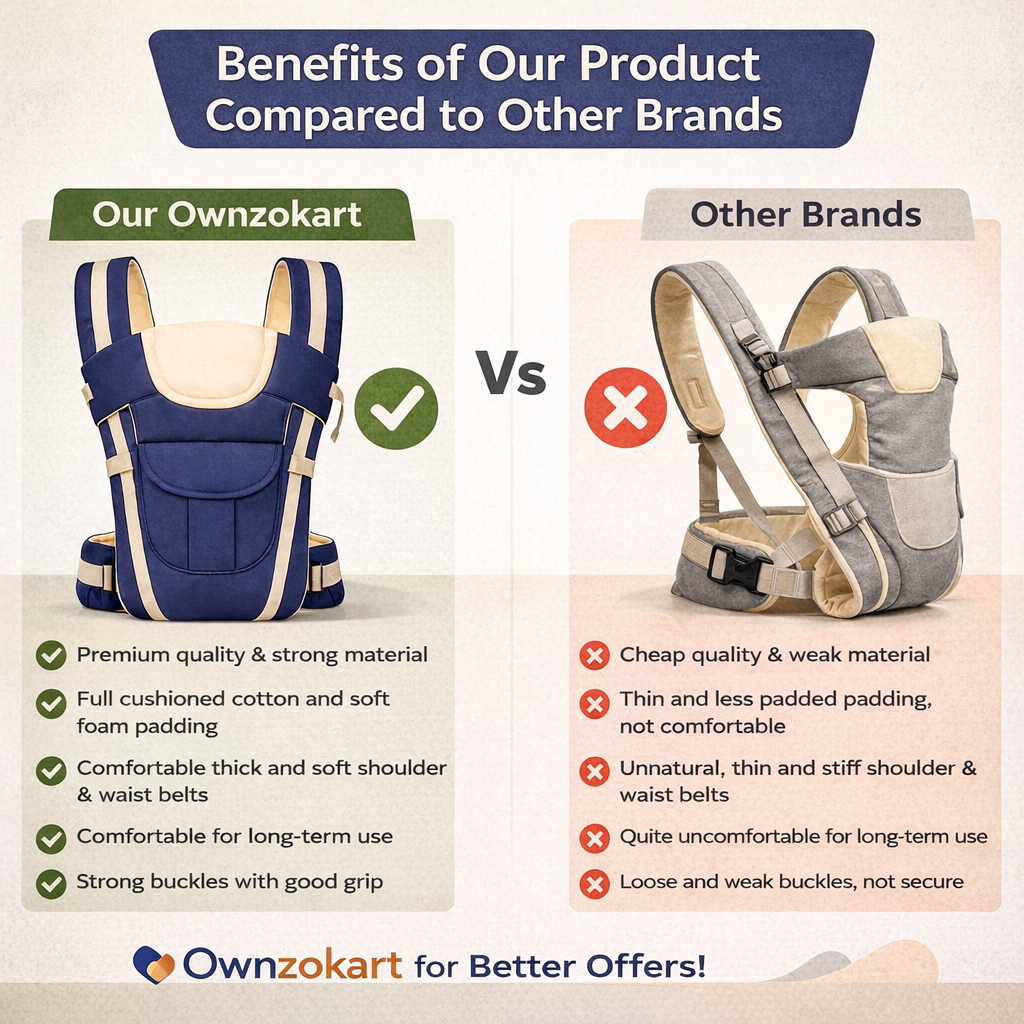 Benefits of Our Product Compared to Other Brands

Our Ownzokart

Vs

Other Brands

Premium quality & strong material

Full cushioned cotton and soft foam padding

Comfortable thick and soft shoulder & waist belts

Comfortable for long-term use

Strong buckles with good grip

Cheap quality & weak material

Thin and less padded padding, not comfortable

Unnatural, thin and stiff shoulder & waist belts

Quite uncomfortable for long-term use

Loose and weak buckles, not secure

Ownzokart for Better Offers!